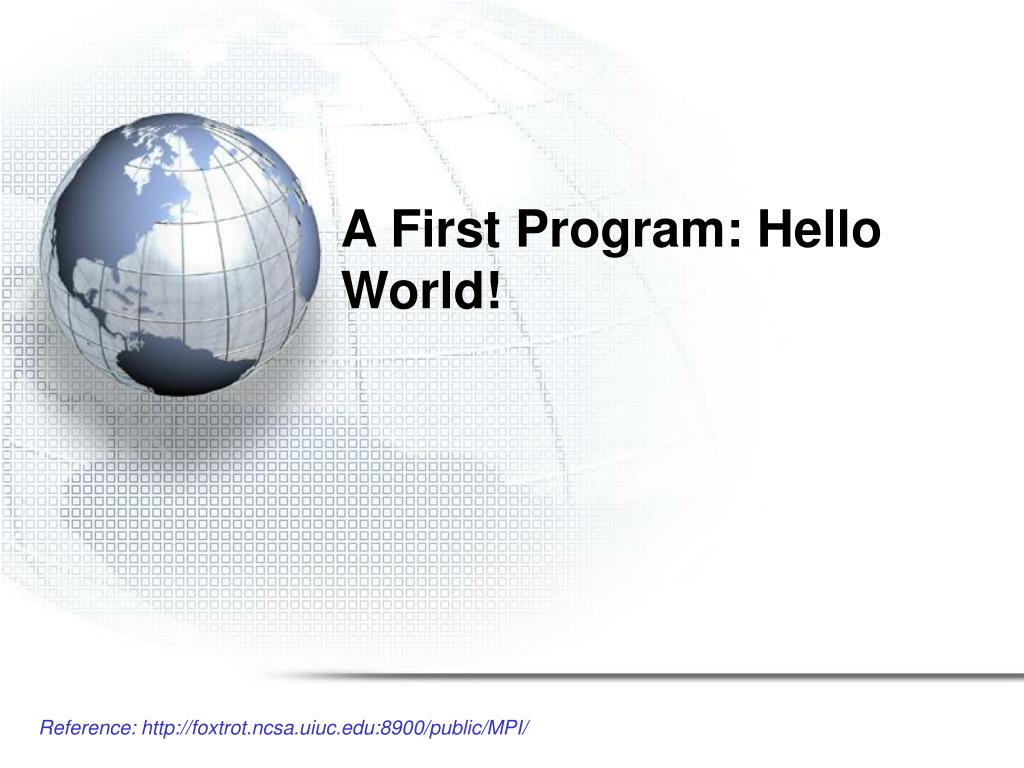 A First Program: Hello World!

Reference: http://foxtrot.ncsa.uiuc.edu:8900/public/MPI/